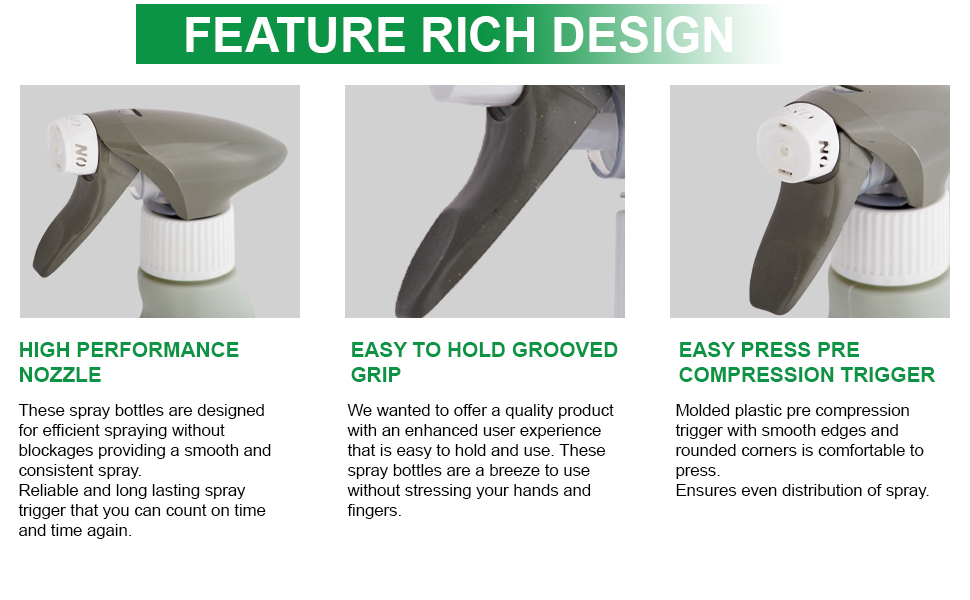 FEATURE RICH DESIGN

ON

HIGH PERFORMANCE NOZZLE

These spray bottles are designed for efficient spraying without blockages providing a smooth and consistent spray.
Reliable and long lasting spray trigger that you can count on time and time again.

EASY TO HOLD GROOVED GRIP

We wanted to offer a quality product with an enhanced user experience that is easy to hold and use. These spray bottles are a breeze to use without stressing your hands and fingers.

ON

EASY PRESS PRE COMPRESSION TRIGGER

Molded plastic pre compression trigger with smooth edges and rounded corners is comfortable to press.
Ensures even distribution of spray.